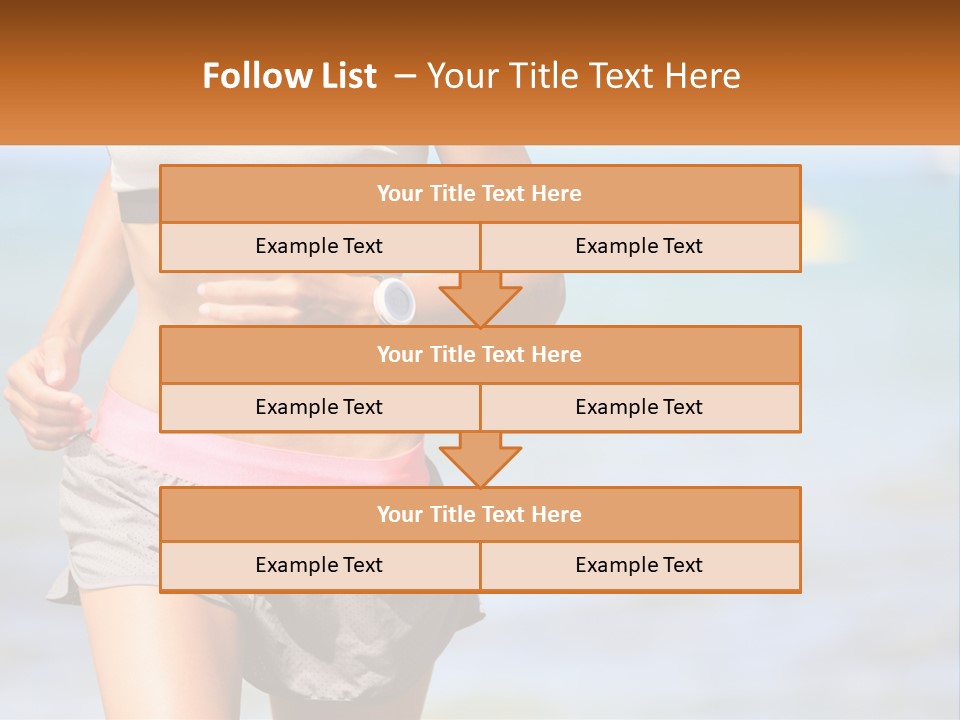 Follow List – Your Title Text Here

Your Title Text Here

Example Text

Example Text

Your Title Text Here

Example Text

Example Text

Your Title Text Here

Example Text

Example Text